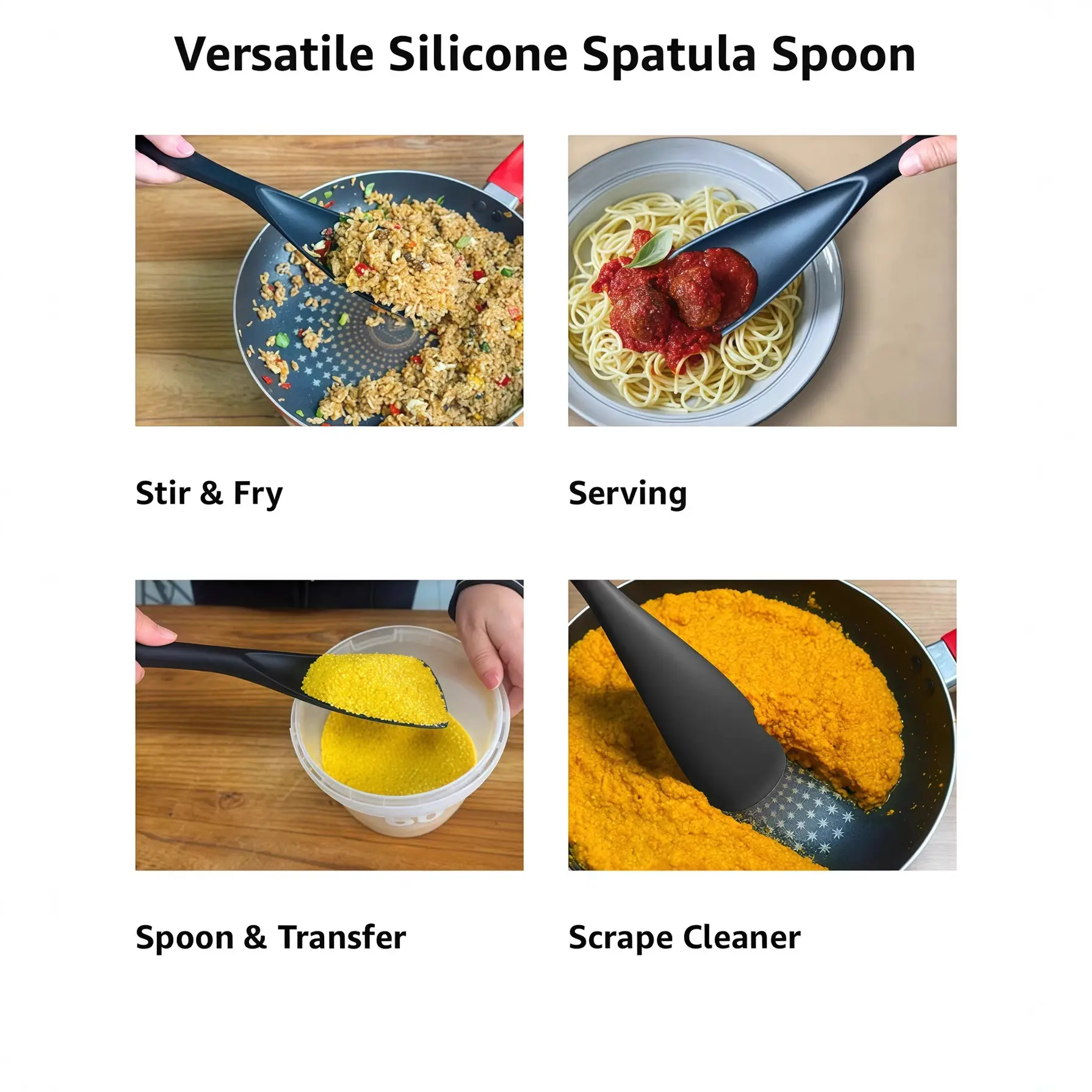 Versatile Silicone Spatula Spoon

Stir & Fry

Serving

Spoon & Transfer

Scrape Cleaner